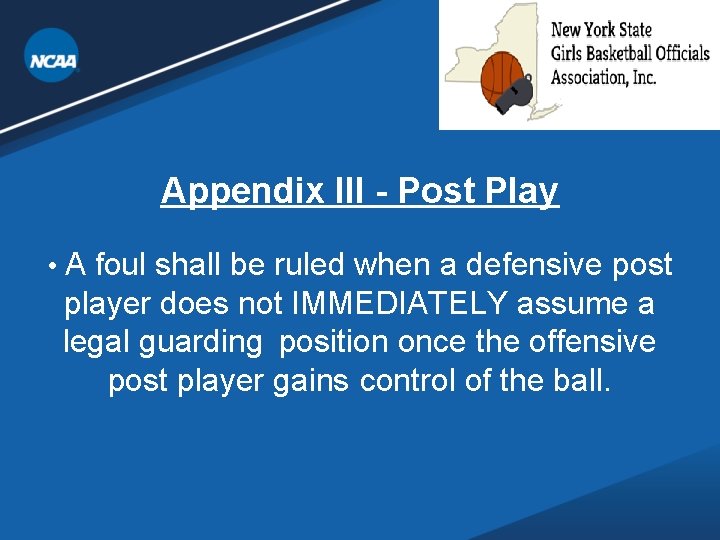 NCAA

New York State
Girls Basketball Officials
Association, Inc.

Appendix III - Post Play

• A foul shall be ruled when a defensive post player does not IMMEDIATELY assume a legal guarding position once the offensive post player gains control of the ball.